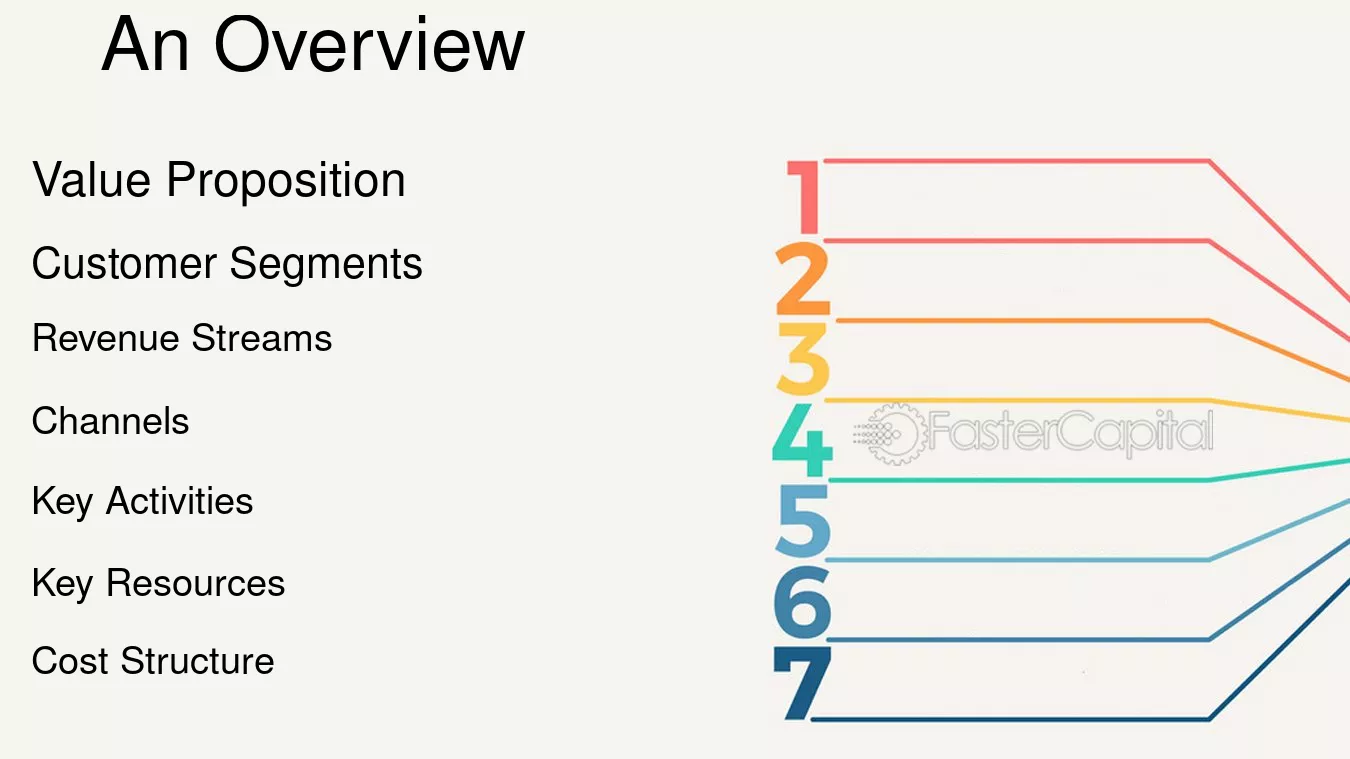 An Overview

Value Proposition

Customer Segments

Revenue Streams

Channels

Key Activities

Key Resources

Cost Structure

1
2
3
4
5
6
7

FasterCapital